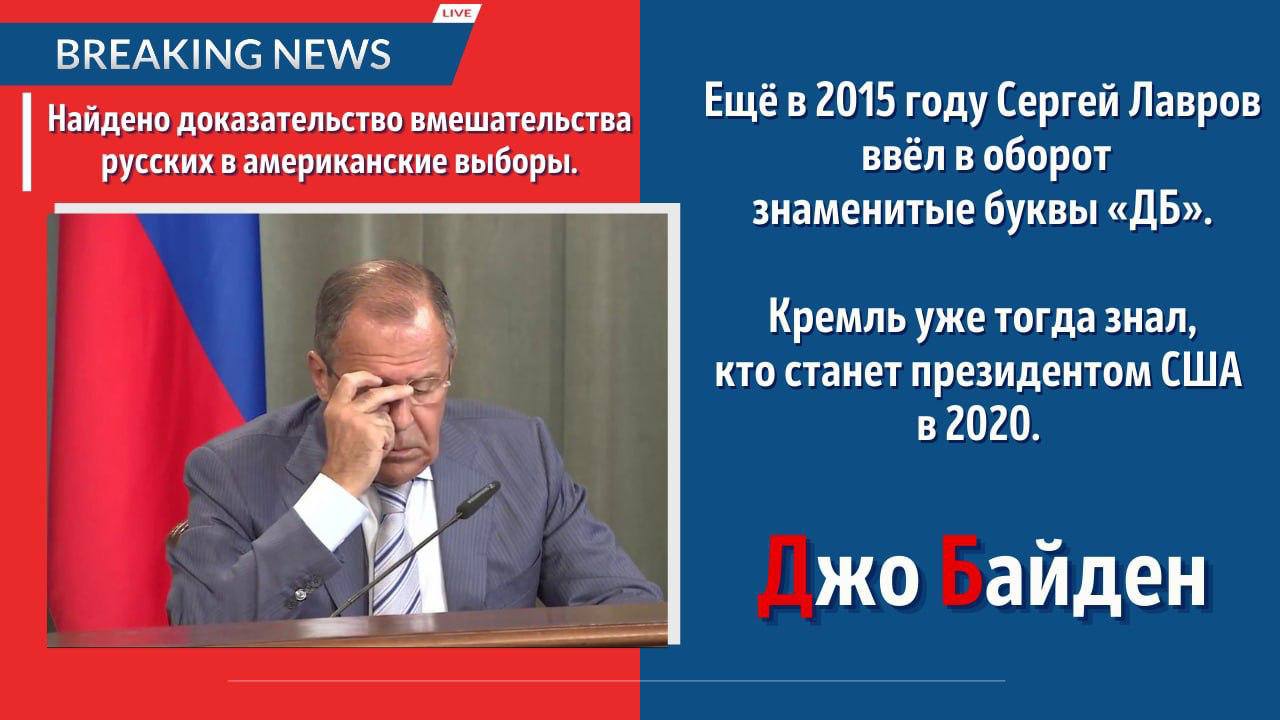 LIVE

BREAKING NEWS

Найдено доказательство вмешательства русских в американские выборы.

Ещё в 2015 году Сергей Лавров ввёл в оборот знаменитые буквы «ДБ».

Кремль уже тогда знал, кто станет президентом США в 2020.

Джо Байден